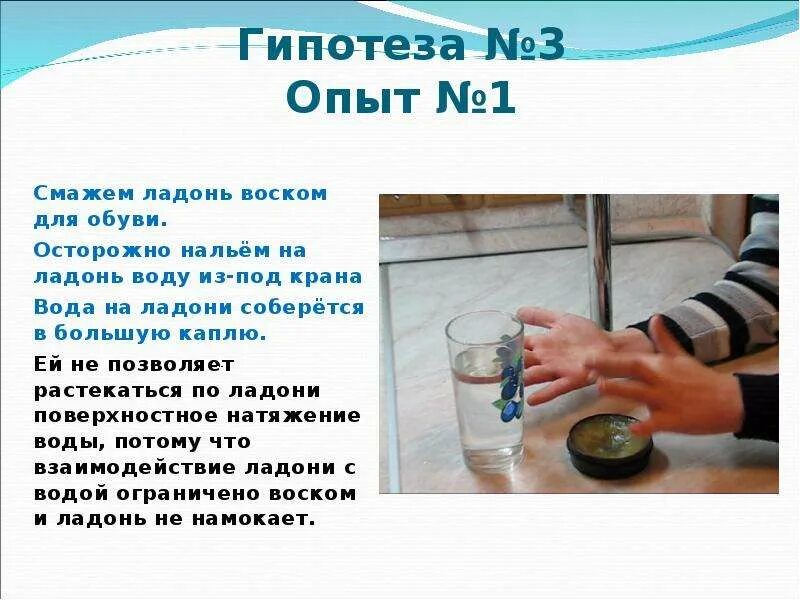 Гипотеза №3
Опыт №1

Смажем ладонь воском для обуви.

Осторожно нальём на ладонь воду из-под крана

Вода на ладони соберётся в большую каплю.

Ей не позволяет растекаться по ладони поверхностное натяжение воды, потому что взаимодействие ладони с водой ограничено воском и ладонь не намокает.